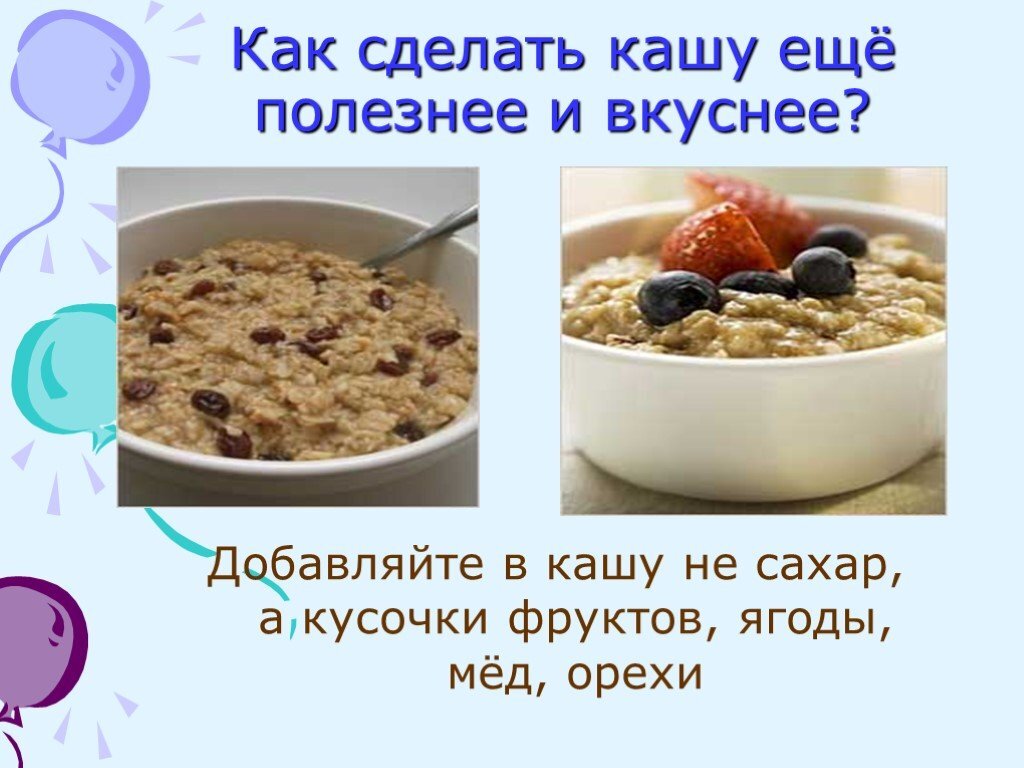 Как сделать кашу ещё полезнее и вкуснее?

Добавляйте в кашу не сахар, а кусочки фруктов, ягоды, мёд, орехи